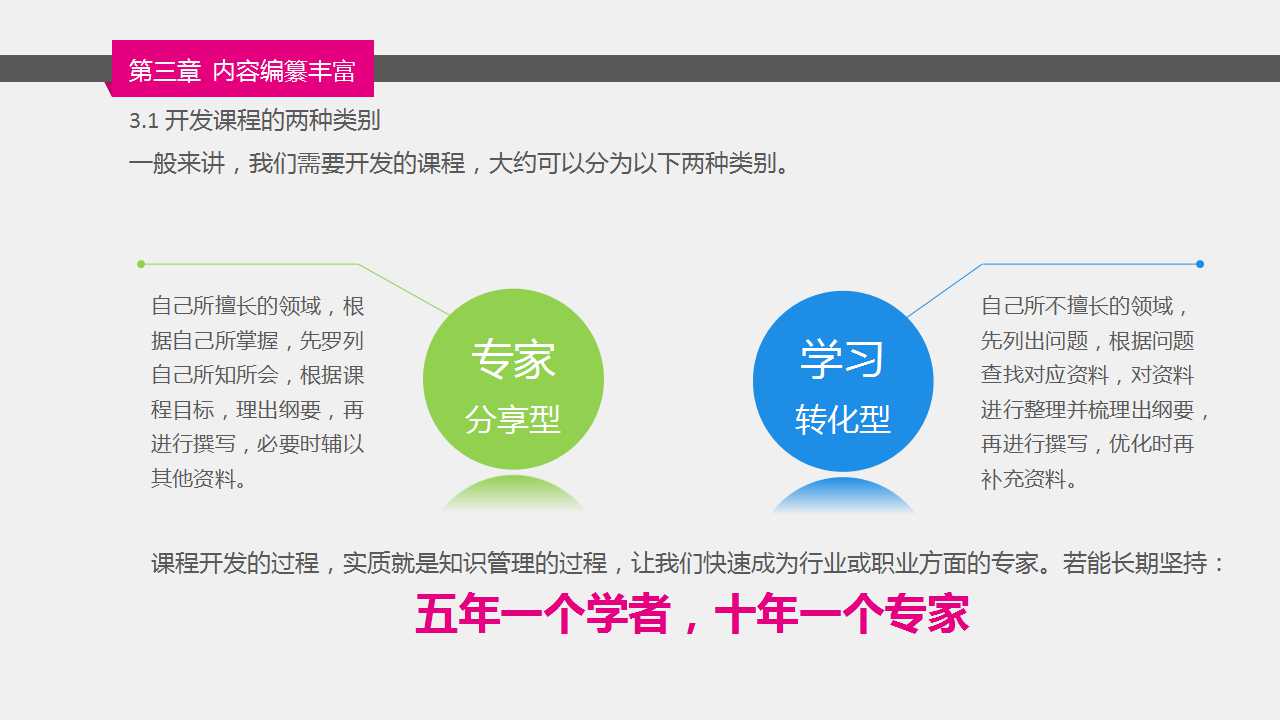 第三章 内容编纂丰富

3.1 开发课程的两种类别

一般来讲，我们需要开发的课程，大约可以分为以下两种类别。

自己所擅长的领域，根据自己所掌握，先罗列自己所知所会，根据课程目标，理出纲要，再进行撰写，必要时辅以其他资料。

专家
分享型

学习
转化型

自己所不擅长的领域，先列出问题，根据问题查找对应资料，对资料进行整理并梳理出纲要，再进行撰写，优化时再补充资料。

课程开发的过程，实质就是知识管理的过程，让我们快速成为行业或职业方面的专家。若能长期坚持：

五年一个学者，十年一个专家